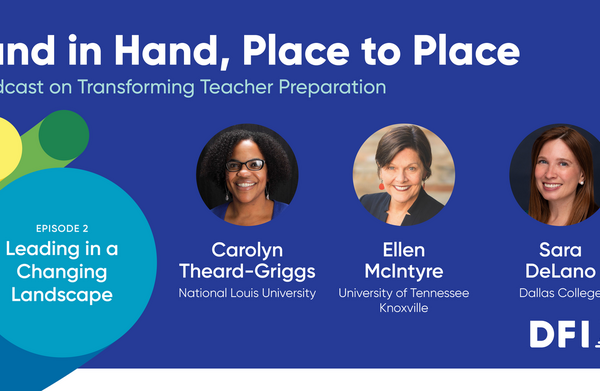 and in Hand, Place to Place
dcast on Transforming Teacher Preparation

EPISODE 2
Leading in a Changing Landscape

Carolyn Theard-Griggs
National Louis University

Ellen McIntyre
University of Tennessee Knoxville

Sara DeLano
Dallas College

DFI